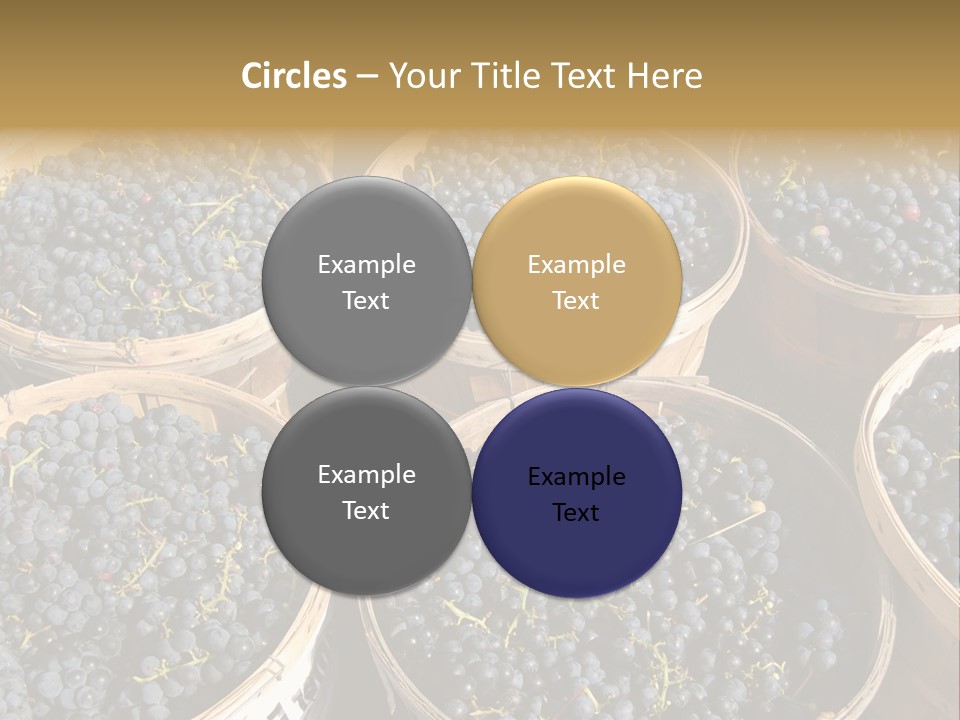 Circles – Your Title Text Here

Example Text

Example Text

Example Text

Example Text